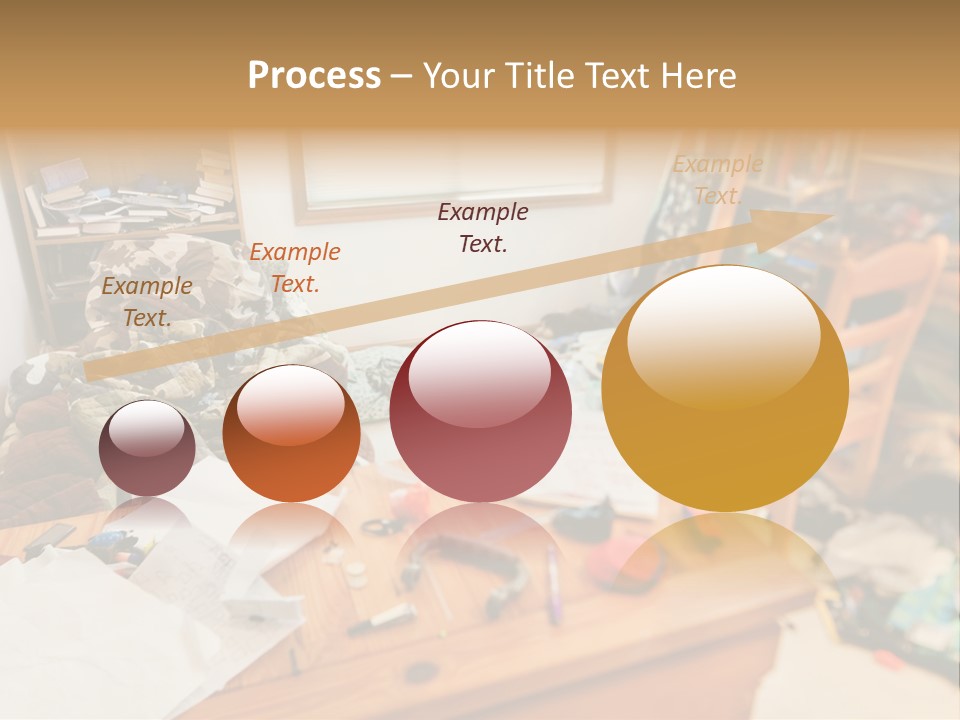 Process – Your Title Text Here

Example Text.

Example Text.

Example Text.

Example Text.